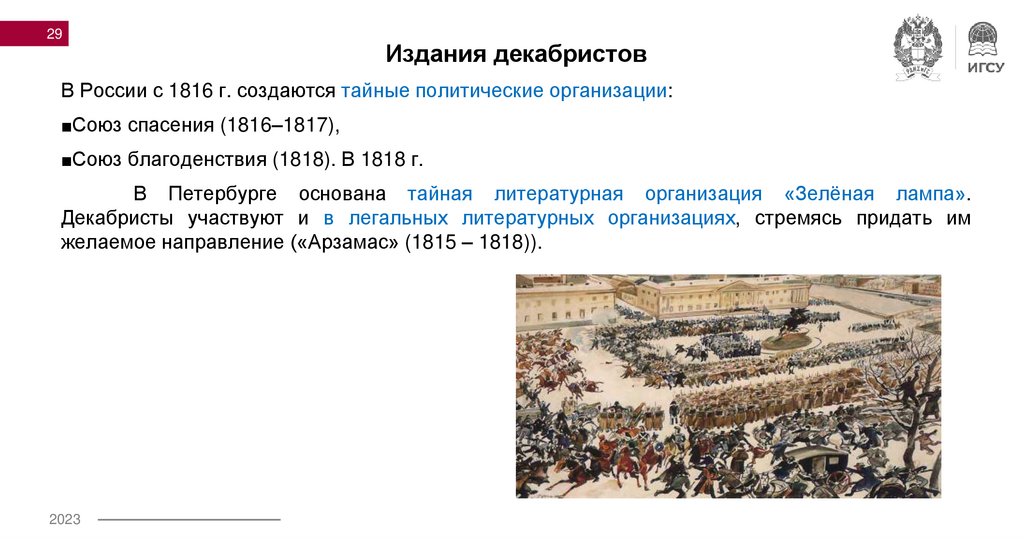 29

Издания декабристов

ИГСУ

В России с 1816 г. создаются тайные политические организации:

■Союз спасения (1816–1817),

■Союз благоденствия (1818). В 1818 г.

В Петербурге основана тайная литературная организация «Зелёная лампа». Декабристы участвуют и в легальных литературных организациях, стремясь придать им желаемое направление («Арзамас» (1815 – 1818)).

2023